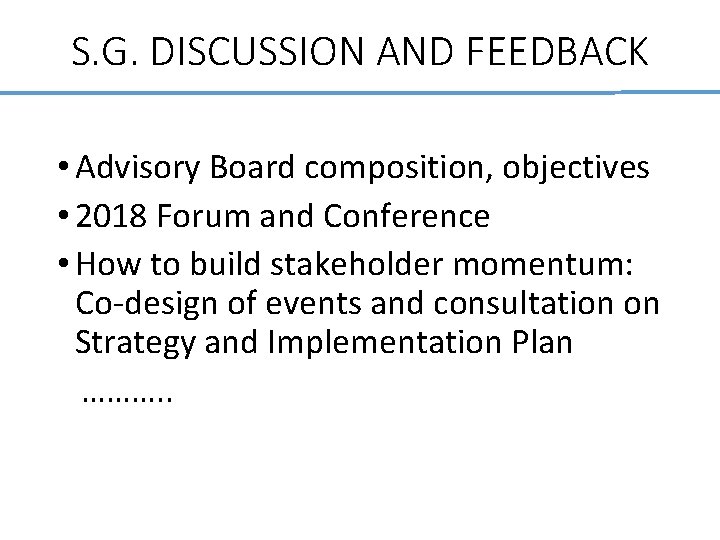 S.G. DISCUSSION AND FEEDBACK

• Advisory Board composition, objectives
• 2018 Forum and Conference
• How to build stakeholder momentum: Co-design of events and consultation on Strategy and Implementation Plan

..........